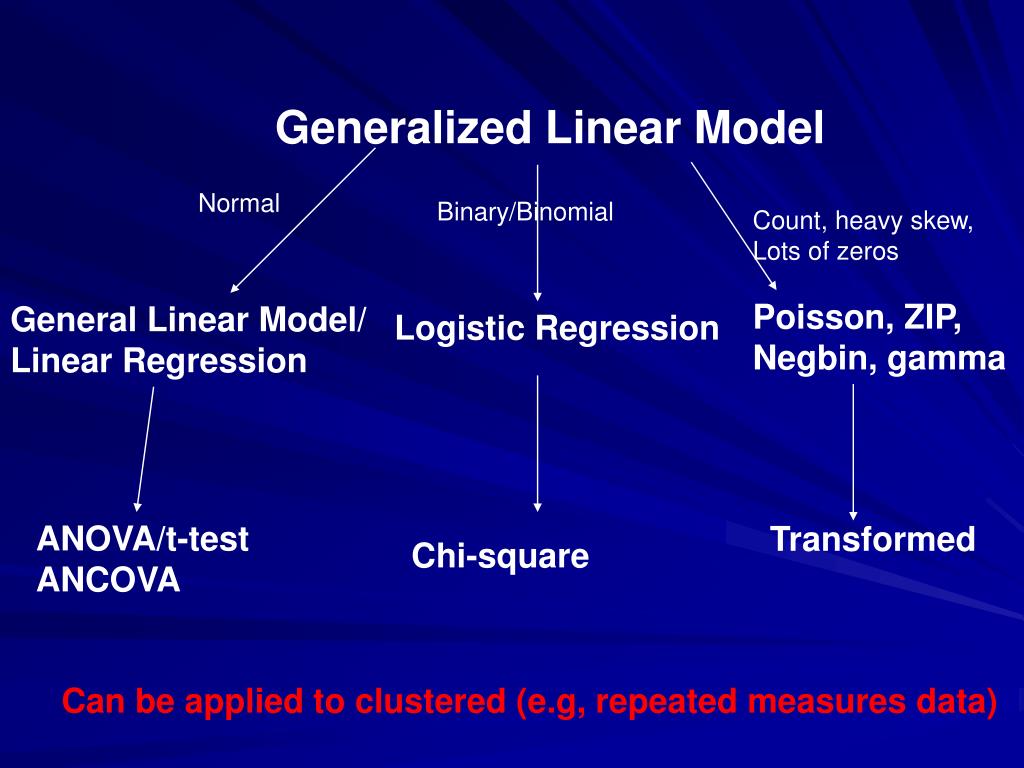 Generalized Linear Model

Normal

Binary/Binomial

Count, heavy skew, Lots of zeros

General Linear Model/ Linear Regression

Logistic Regression

Poisson, ZIP, Negbin, gamma

ANOVA/t-test
ANCOVA

Chi-square

Transformed

Can be applied to clustered (e.g, repeated measures data)